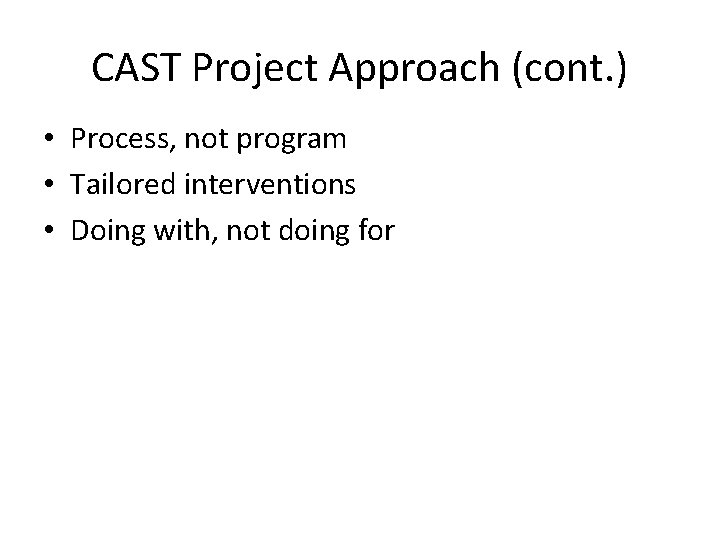 CAST Project Approach (cont.)

• Process, not program
• Tailored interventions
• Doing with, not doing for